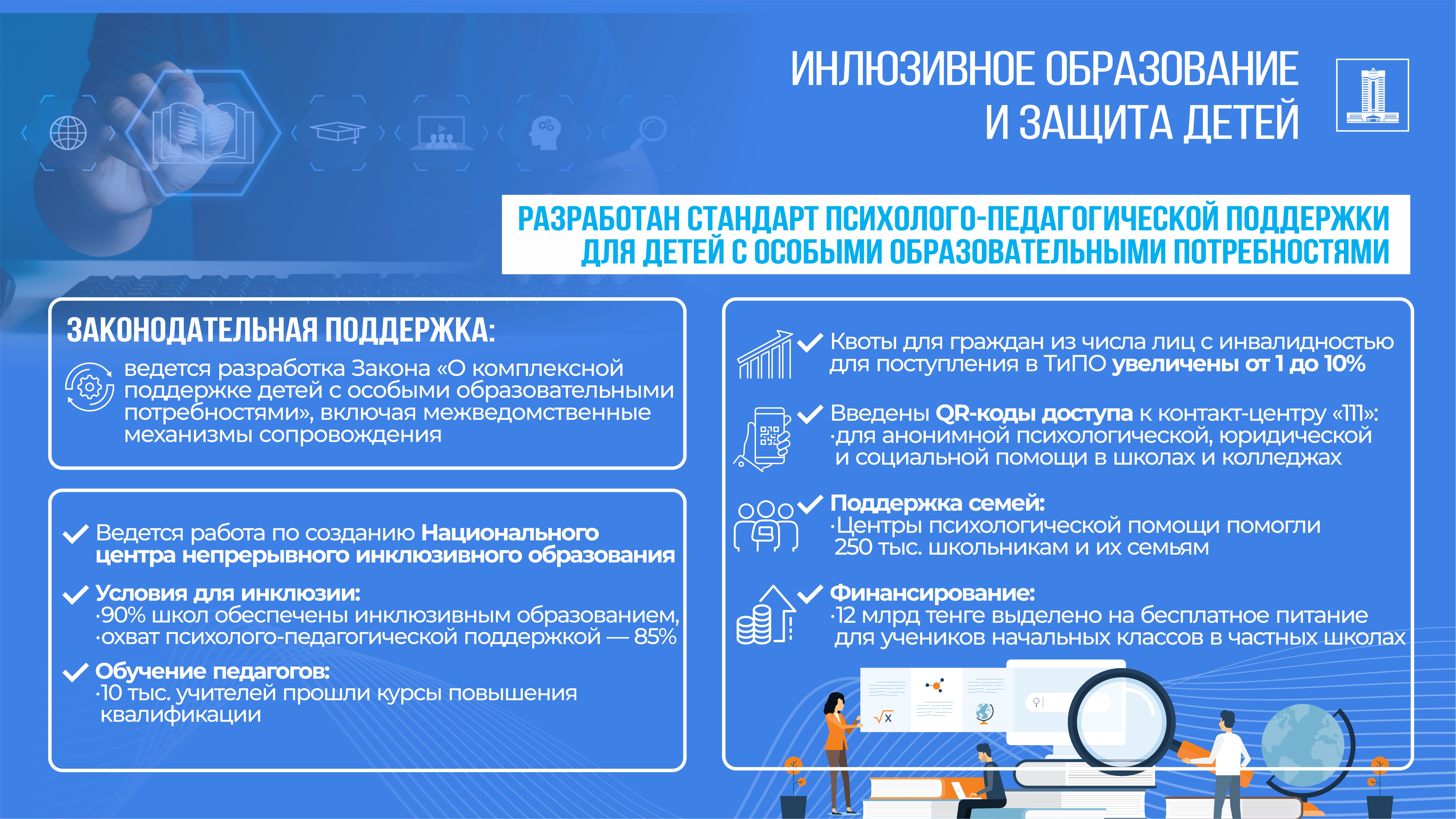 ИНЛЮЗИВНОЕ ОБРАЗОВАНИЕ И ЗАЩИТА ДЕТЕЙ

РАЗРАБОТАН СТАНДАРТ ПСИХОЛОГО-ПЕДАГОГИЧЕСКОЙ ПОДДЕРЖКИ ДЛЯ ДЕТЕЙ С ОСОБЫМИ ОБРАЗОВАТЕЛЬНЫМИ ПОТРЕБНОСТЯМИ

ЗАКОНОДАТЕЛЬНАЯ ПОДДЕРЖКА:

ведется разработка Закона «О комплексной поддержке детей с особыми образовательными потребностями», включая межведомственные механизмы сопровождения

Ведется работа по созданию Национального центра непрерывного инклюзивного образования

Условия для инклюзии:
·90% школ обеспечены инклюзивным образованием,
·охват психолого-педагогической поддержкой — 85%

Обучение педагогов:
·10 тыс. учителей прошли курсы повышения квалификации

Квоты для граждан из числа лиц с инвалидностью для поступления в ТиПО увеличены от 1 до 10%

Введены QR-коды доступа к контакт-центру «111»:
·для анонимной психологической, юридической и социальной помощи в школах и колледжах

Поддержка семей:
·Центры психологической помощи помогли 250 тыс. школьникам и их семьям

Финансирование:
·12 млрд тенге выделено на бесплатное питание для учеников начальных классов в частных школах

$\sqrt{x}$